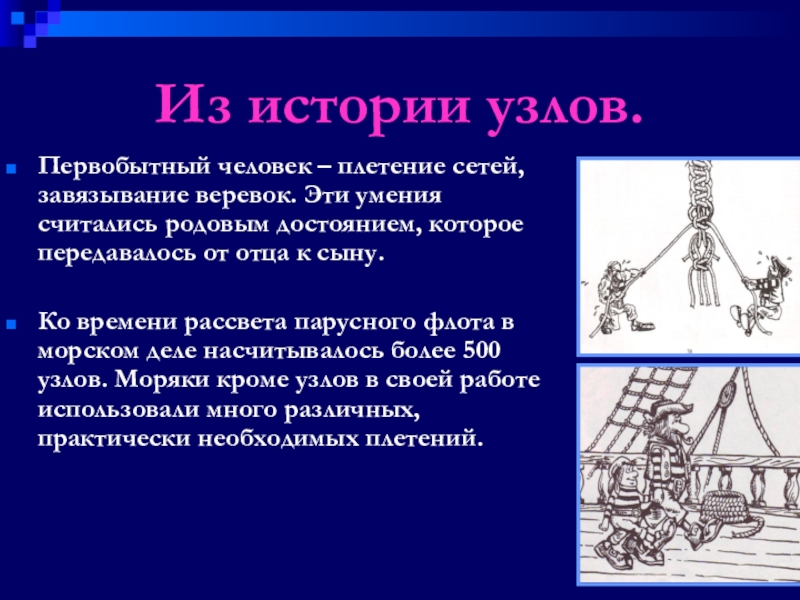 Из истории узлов.

Первобытный человек – плетение сетей, завязывание веревок. Эти умения считались родовым достоянием, которое передавалось от отца к сыну.

Ко времени рассвета парусного флота в морском деле насчитывалось более 500 узлов. Моряки кроме узлов в своей работе использовали много различных, практически необходимых плетений.